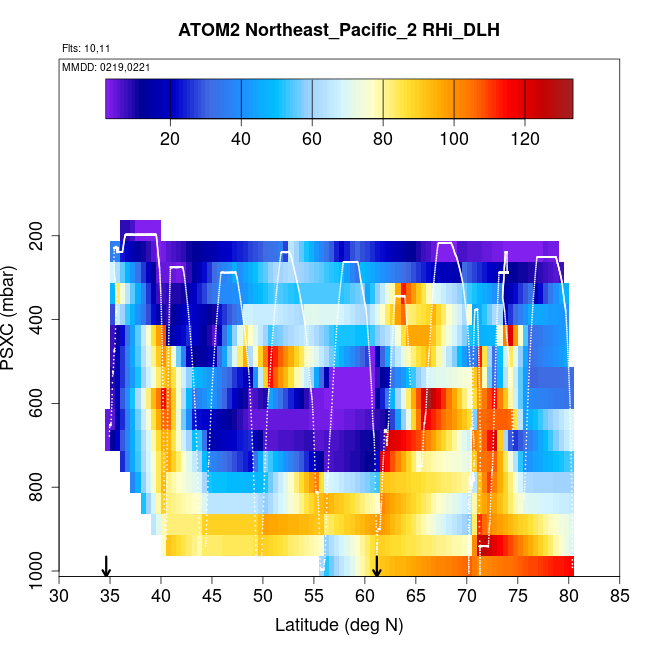 ATOM2 Northeast_Pacific_2 RHi_DLH

Flts: 10,11

MMDD: 0219,0221

20
40
60
80
100
120

PSXC (mbar)

200
400
600
800
1000

30
35
40
45
50
55
60
65
70
75
80
85

Latitude (deg N)